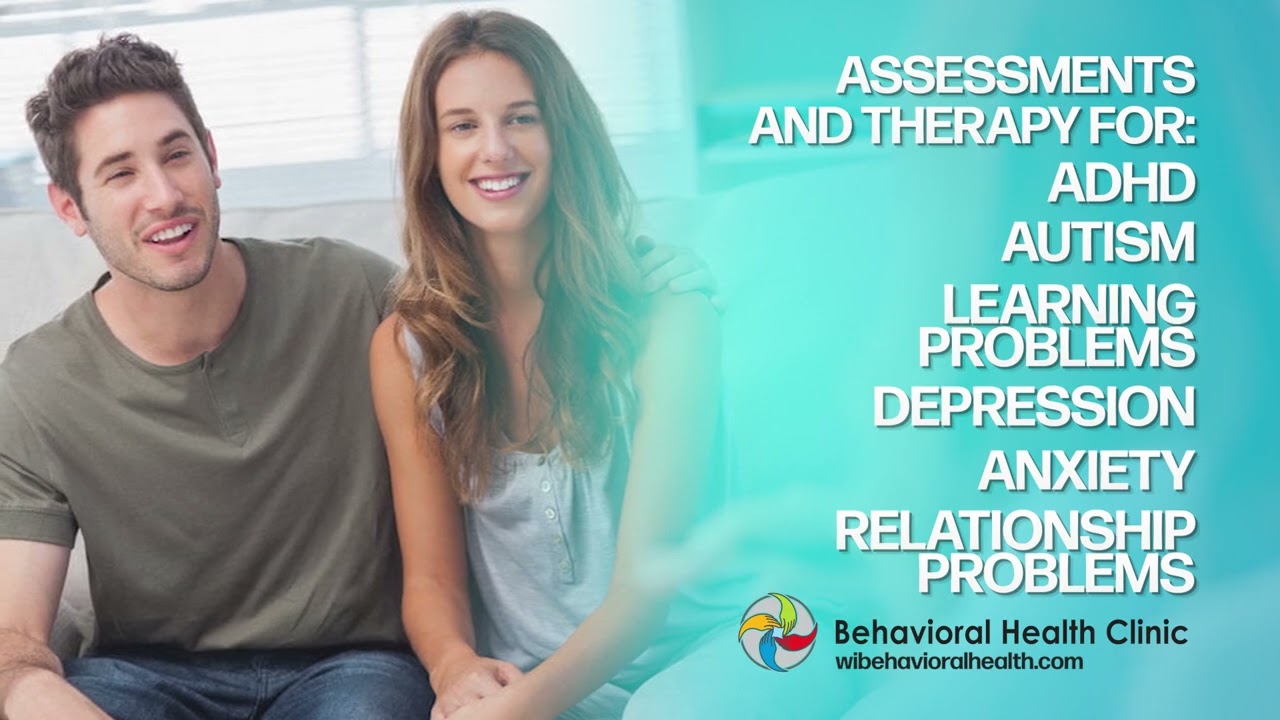 ASSESSMENTS AND THERAPY FOR:
ADHD
AUTISM
LEARNING PROBLEMS
DEPRESSION
ANXIETY
RELATIONSHIP PROBLEMS

Behavioral Health Clinic
wibehavioralhealth.com